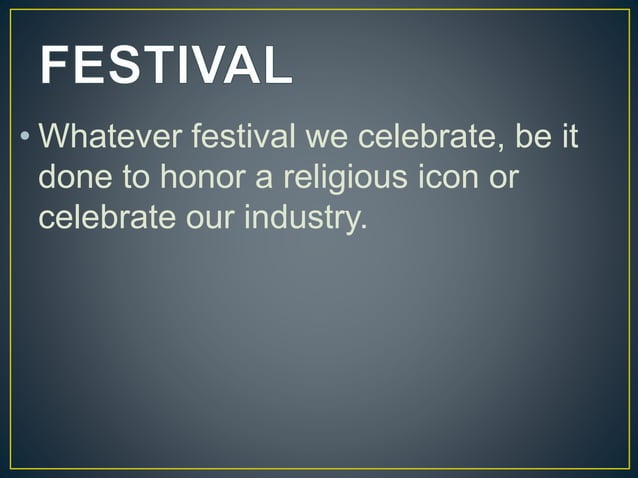 FESTIVAL

• Whatever festival we celebrate, be it done to honor a religious icon or celebrate our industry.